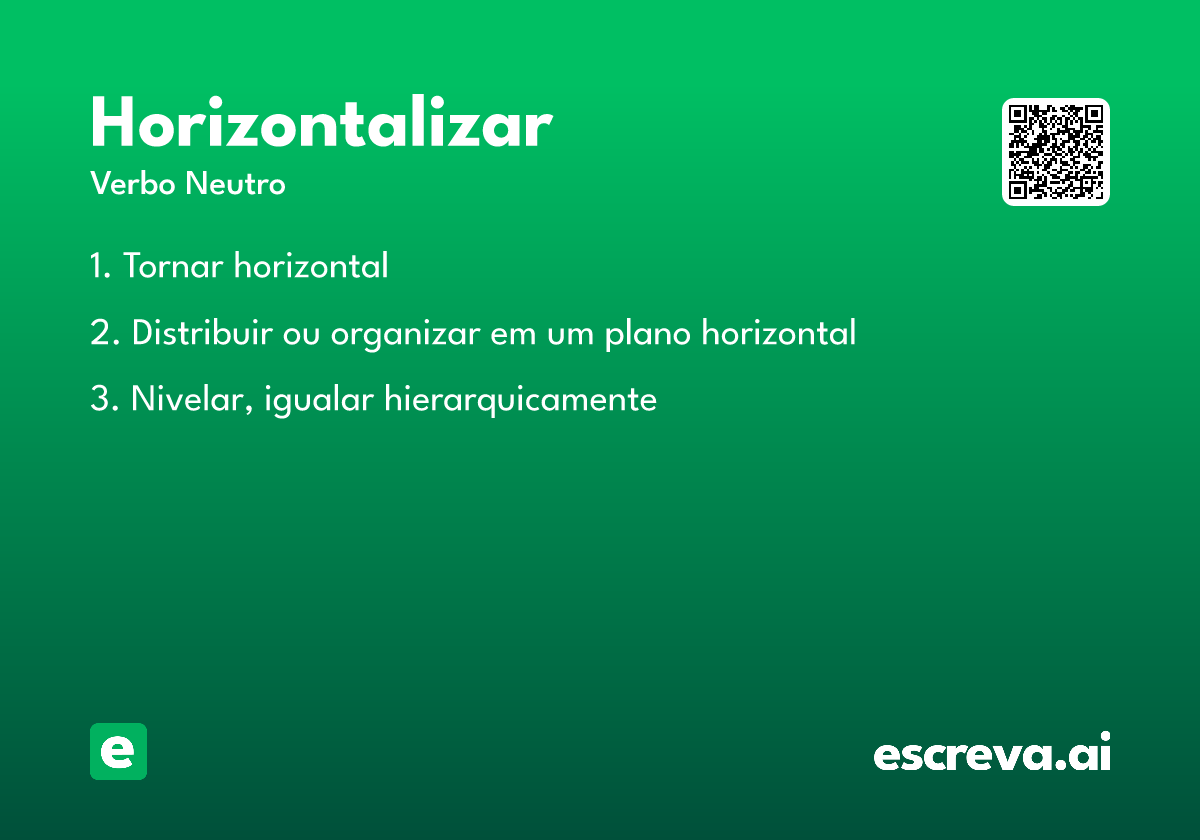 Horizontalizar

Verbo Neutro

1. Tornar horizontal

2. Distribuir ou organizar em um plano horizontal

3. Nivelar, igualar hierarquicamente

e

escreva.ai